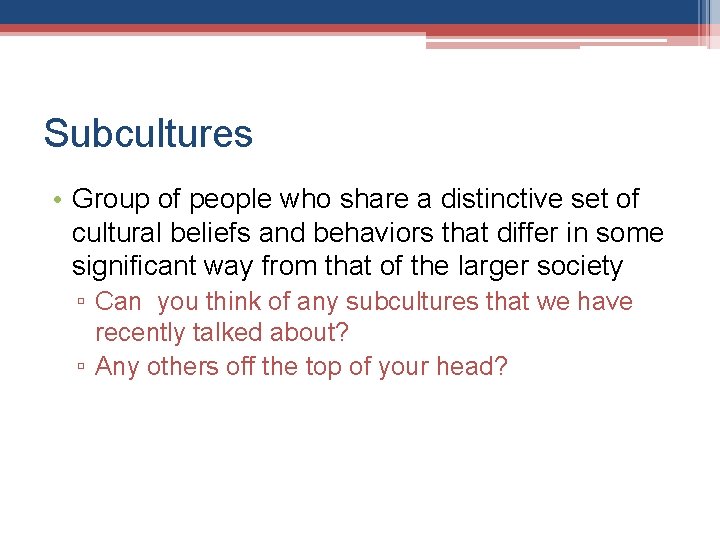 Subcultures

• Group of people who share a distinctive set of cultural beliefs and behaviors that differ in some significant way from that of the larger society

▫ Can  you think of any subcultures that we have recently talked about?

▫ Any others off the top of your head?